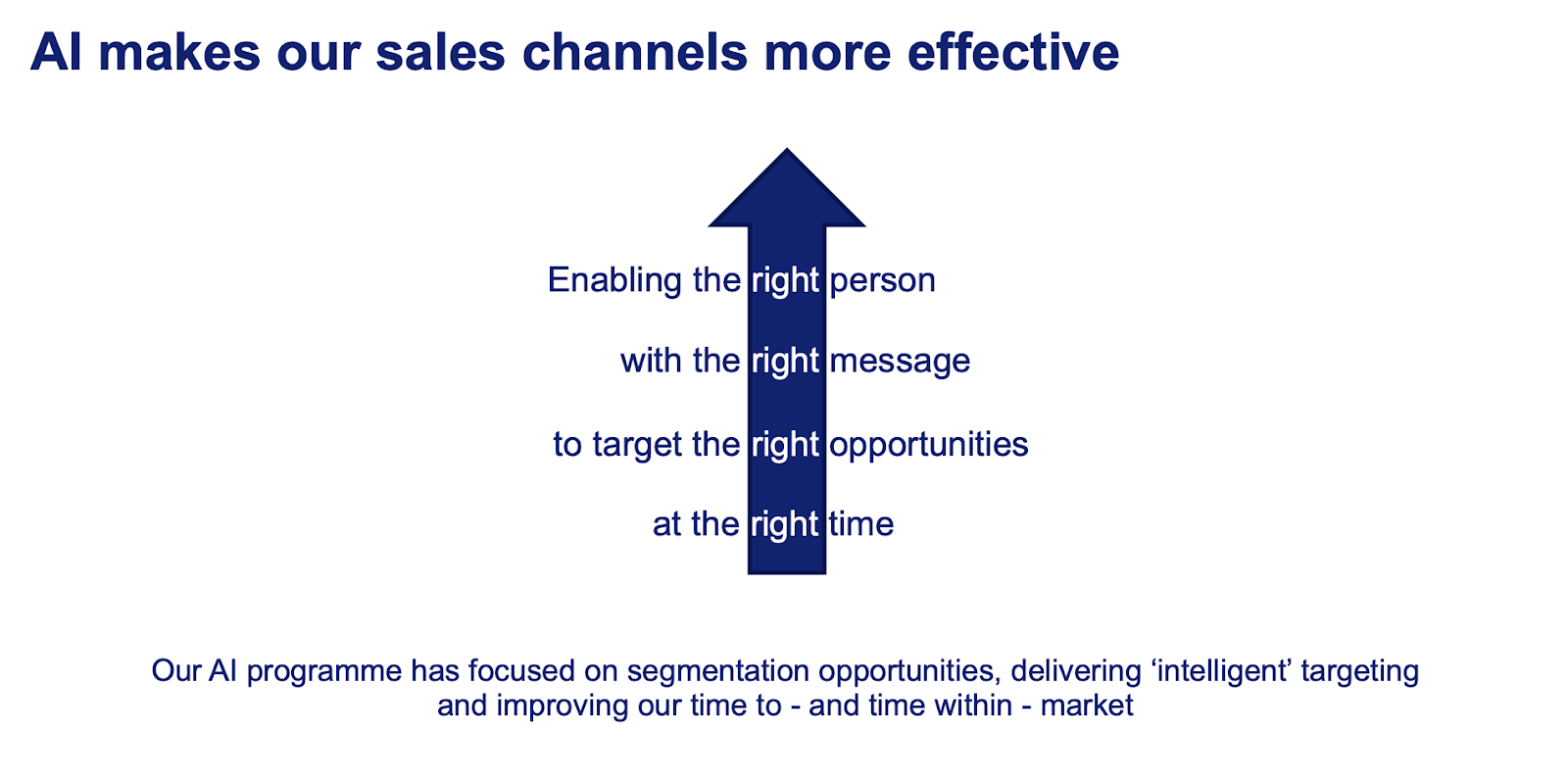 AI makes our sales channels more effective

Enabling the right person

with the right message

to target the right opportunities

at the right time

Our AI programme has focused on segmentation opportunities, delivering ‘intelligent’ targeting and improving our time to - and time within - market